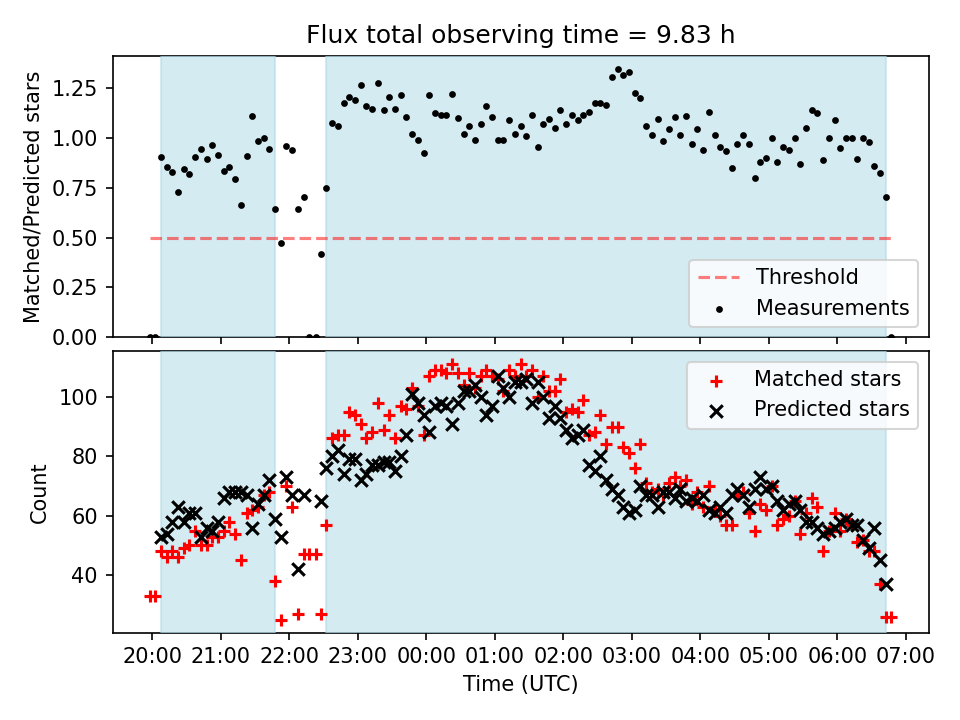 Flux total observing time = 9.83 h

Matched/Predicted stars

1.25
1.00
0.75
0.50
0.25
0.00

Threshold
Measurements

Count

100
80
60
40

Matched stars
Predicted stars

20:00 21:00 22:00 23:00 00:00 01:00 02:00 03:00 04:00 05:00 06:00 07:00

Time (UTC)